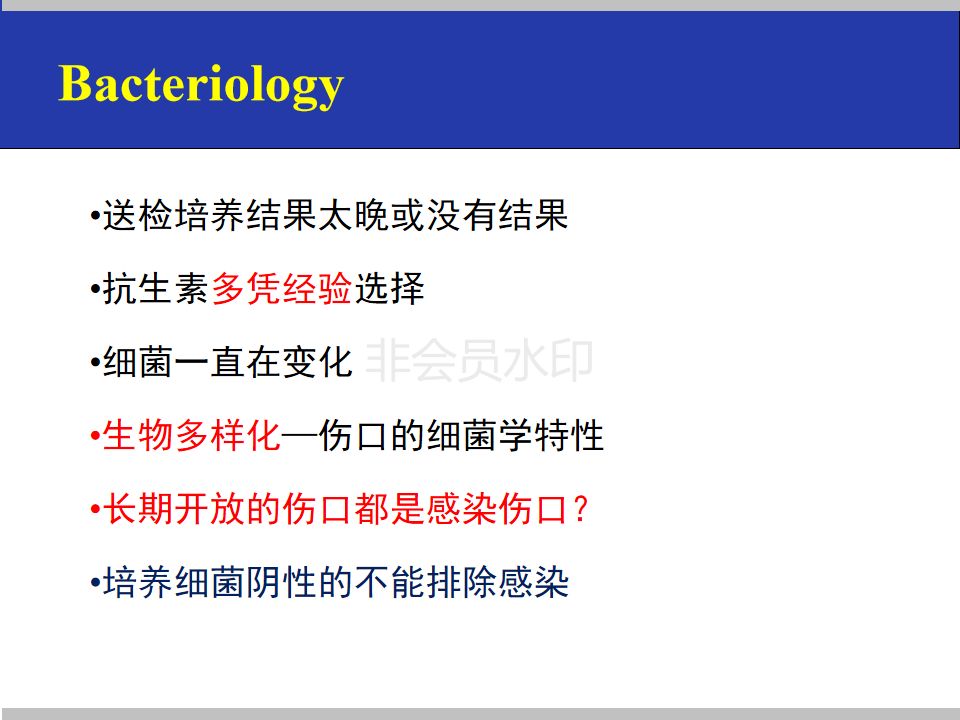 Bacteriology

•送检培养结果太晚或没有结果

•抗生素多凭经验选择

•细菌一直在变化 非会员水印

•生物多样化—伤口的细菌学特性

•长期开放的伤口都是感染伤口？

•培养细菌阴性的不能排除感染